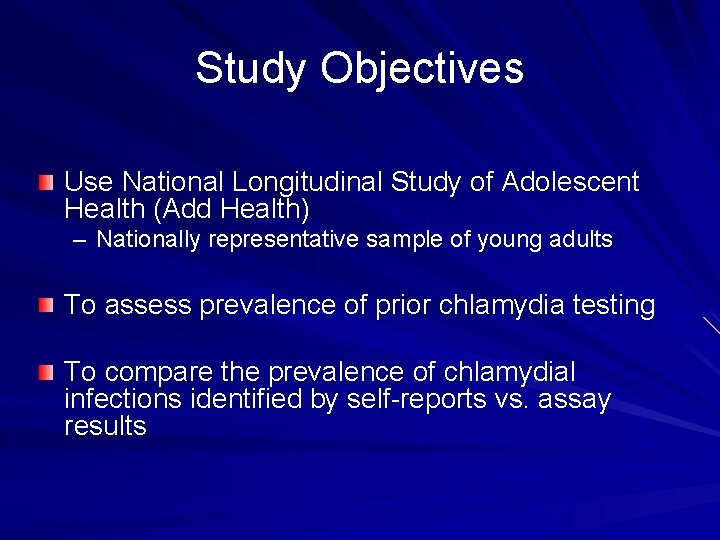 Study Objectives

Use National Longitudinal Study of Adolescent Health (Add Health)
– Nationally representative sample of young adults

To assess prevalence of prior chlamydia testing

To compare the prevalence of chlamydial infections identified by self-reports vs. assay results